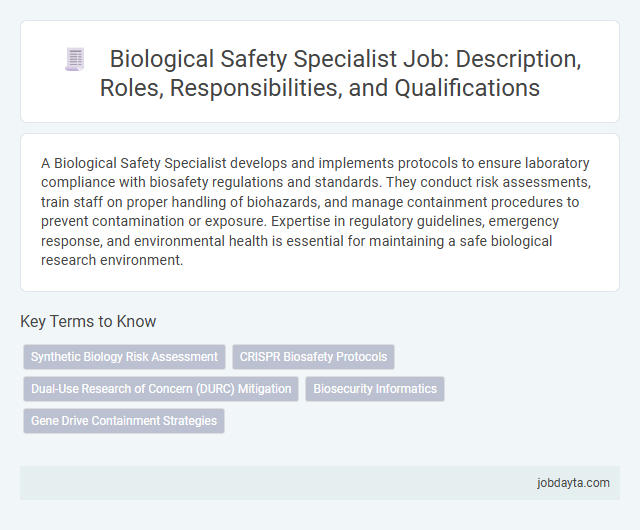 Biological Safety Specialist Job: Description, Roles, Responsibilities, and Qualifications

A Biological Safety Specialist develops and implements protocols to ensure laboratory compliance with biosafety regulations and standards. They conduct risk assessments, train staff on proper handling of biohazards, and manage containment procedures to prevent contamination or exposure. Expertise in regulatory guidelines, emergency response, and environmental health is essential for maintaining a safe biological research environment.

Key Terms to Know

Synthetic Biology Risk Assessment

CRISPR Biosafety Protocols

Dual-Use Research of Concern (DURC) Mitigation

Biosecurity Informatics

Gene Drive Containment Strategies

jobdayta.com